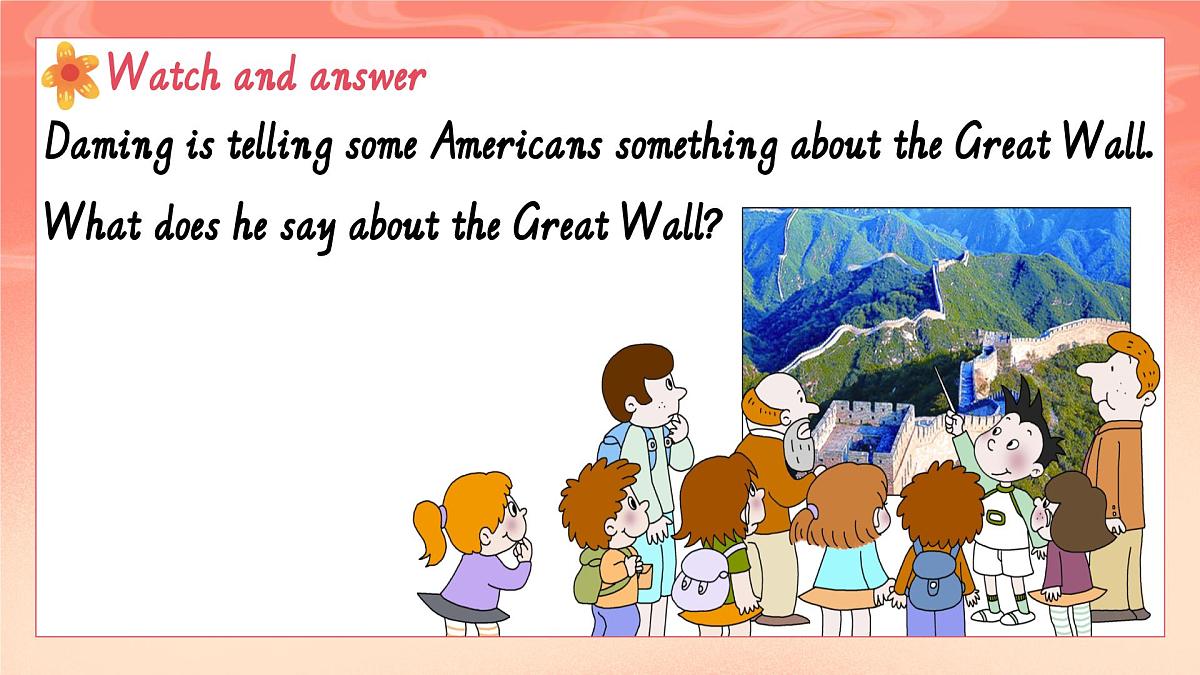 Watch and answer

Daming is telling some Americans something about the Great Wall.

What does he say about the Great Wall?